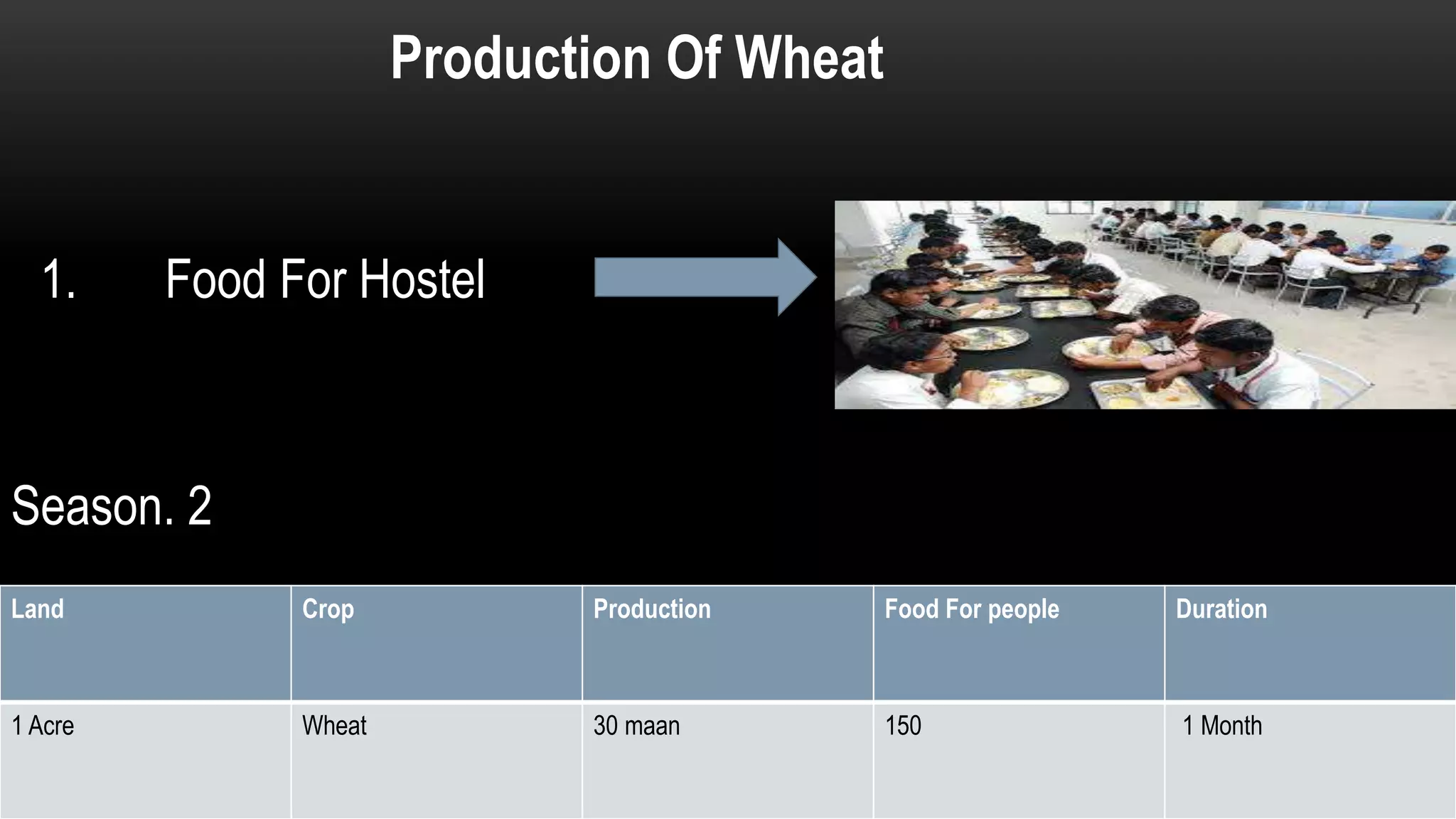 Production Of Wheat

1. Food For Hostel

Season. 2

| Land | Crop | Production | Food For people | Duration |
|---|---|---|---|---|
| 1 Acre | Wheat | 30 maan | 150 | 1 Month |